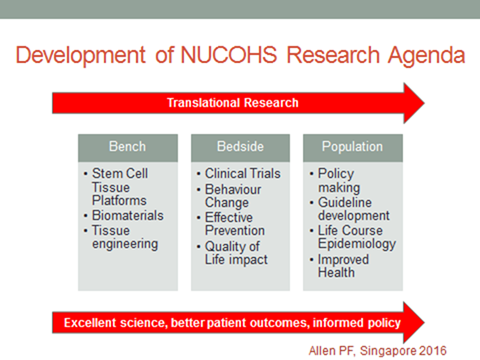 Development of NUCOHS Research Agenda

Translational Research

Bench
• Stem Cell Tissue Platforms
• Biomaterials
• Tissue engineering

Bedside
• Clinical Trials
• Behaviour Change
• Effective Prevention
• Quality of Life impact

Population
• Policy making
• Guideline development
• Life Course Epidemiology
• Improved Health

Excellent science, better patient outcomes, informed policy

Allen PF, Singapore 2016